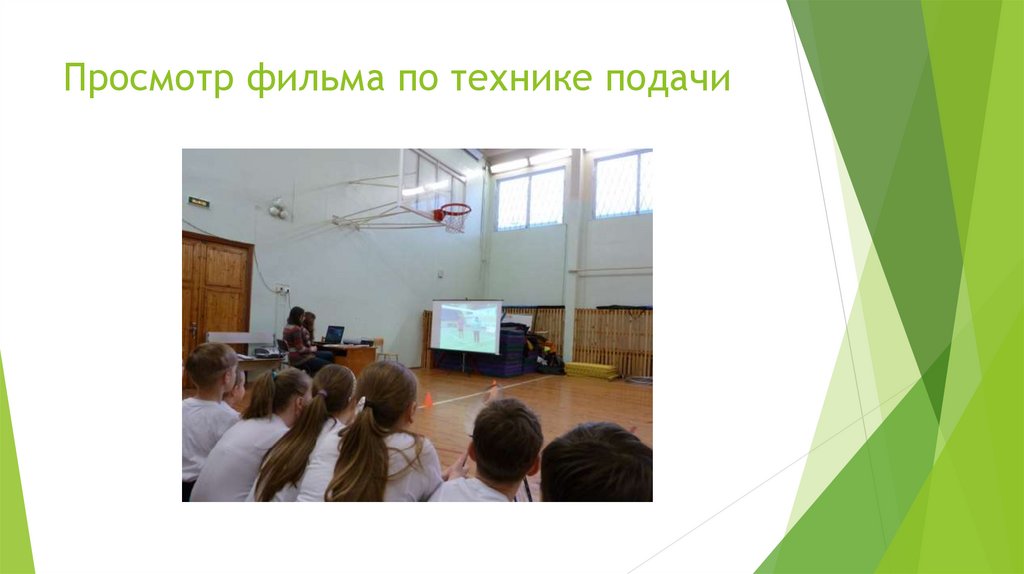 Просмотр фильма по технике подачи